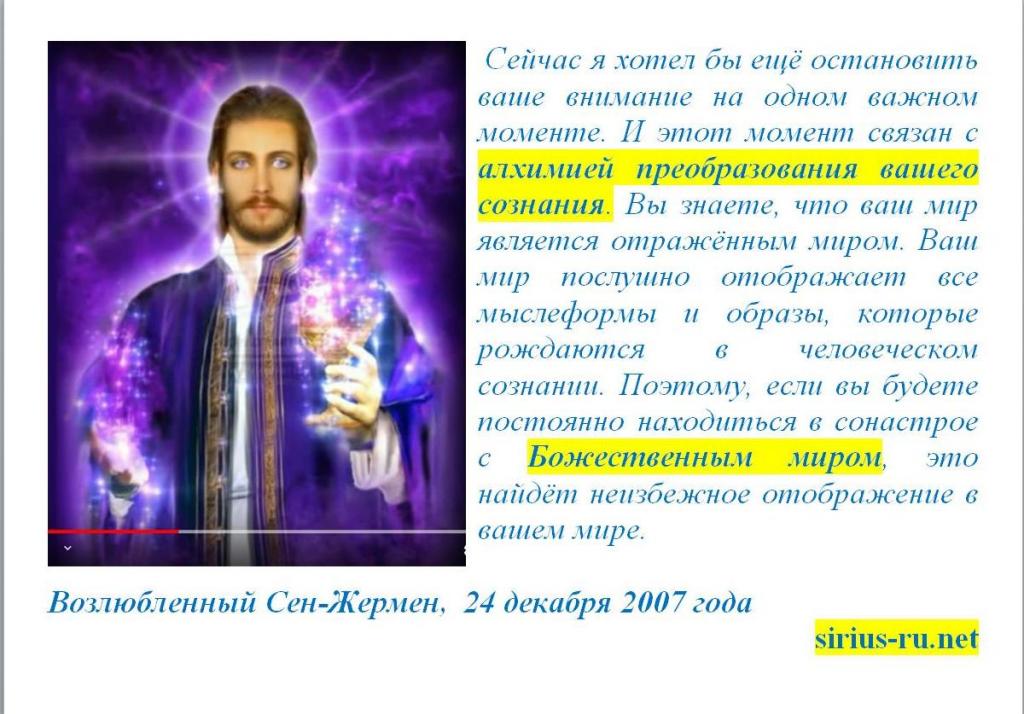 Сейчас я хотел бы ещё остановить ваше внимание на одном важном моменте. И этот момент связан с алхимией преобразования вашего сознания. Вы знаете, что ваш мир является отражённым миром. Ваш мир послушно отображает все мыслеформы и образы, которые рождаются в человеческом сознании. Поэтому, если вы будете постоянно находиться в сонастрое с Божественным миром, это найдёт неизбежное отображение в вашем мире.

Возлюбленный Сен-Жермен, 24 декабря 2007 года

sirius-ru.net